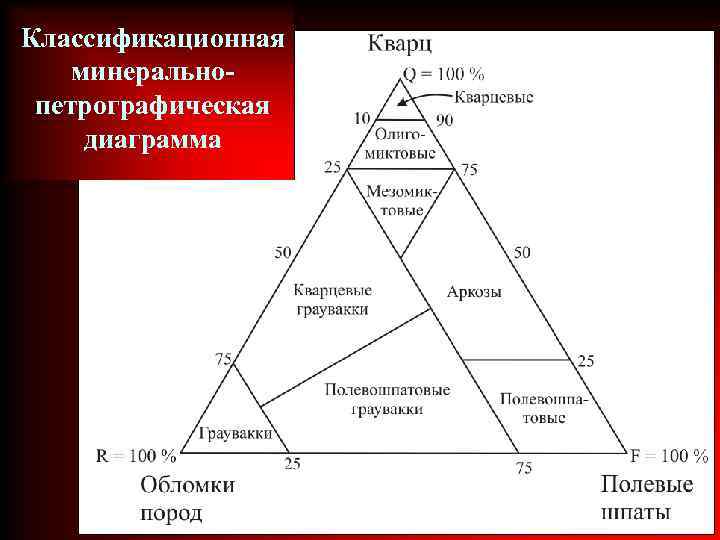 Классификационная минерально-петрографическая диаграмма

Кварц

Q = 100 %

Кварцевые

10

90

Олиго-миктовые

25

75

Мезомик-товые

50

50

Кварцевые граувакки

Аркозы

75

25

Полевошпатовые граувакки

Полевошпа-товые

Граувакки

R = 100 %

25

75

F = 100 %

Обломки пород

Полевые шпаты